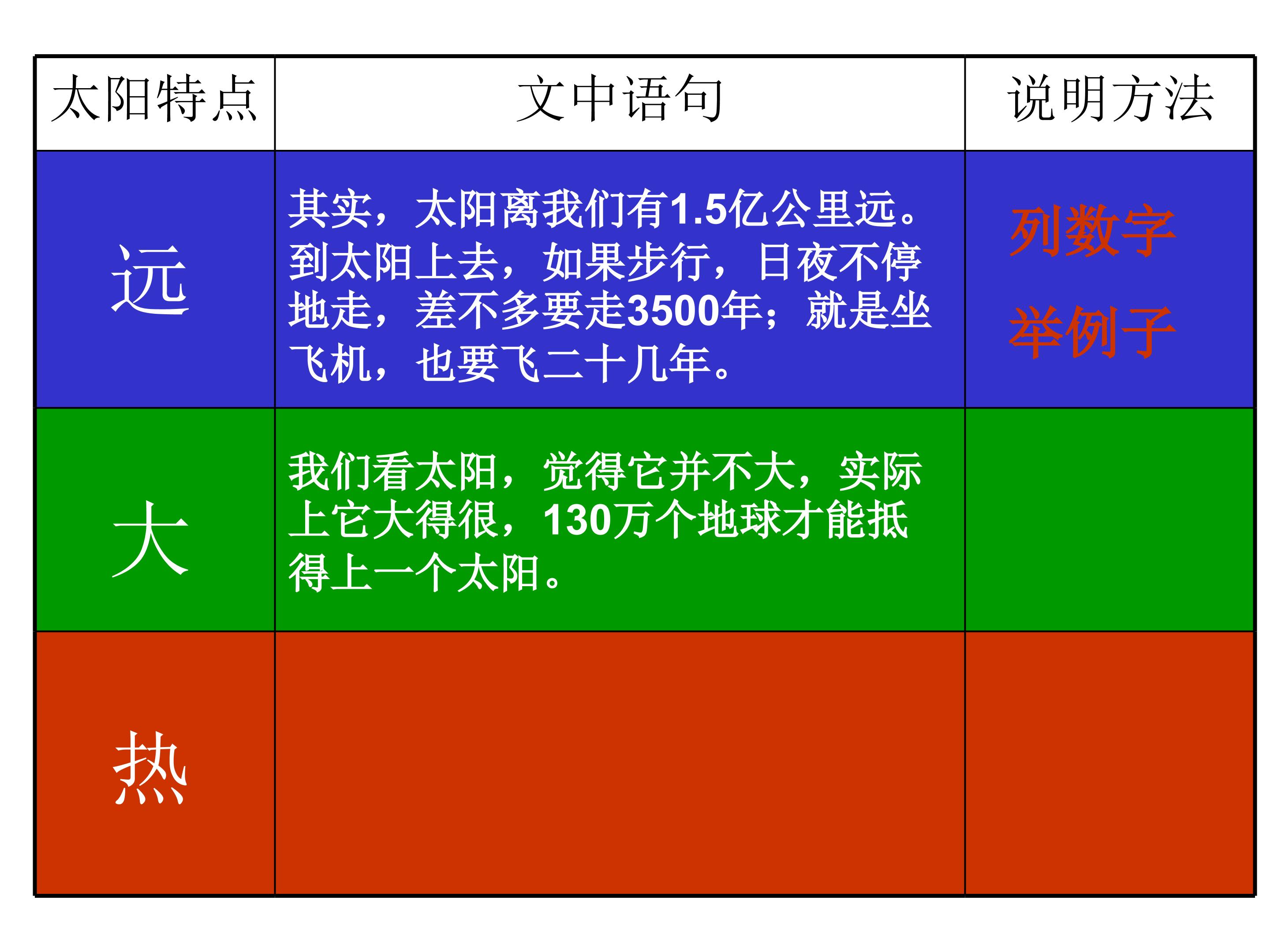 | 太阳特点 | 文中语句 | 说明方法 |
|---|---|---|
| 远 | 其实，太阳离我们有1.5亿公里远。到太阳上去，如果步行，日夜不停地走，差不多要走3500年；就是坐飞机，也要飞二十几年。 | 列数字 举例子 |
| 大 | 我们看太阳，觉得它并不大，实际上它大得很，130万个地球才能抵得上一个太阳。 | |
| 热 | | |